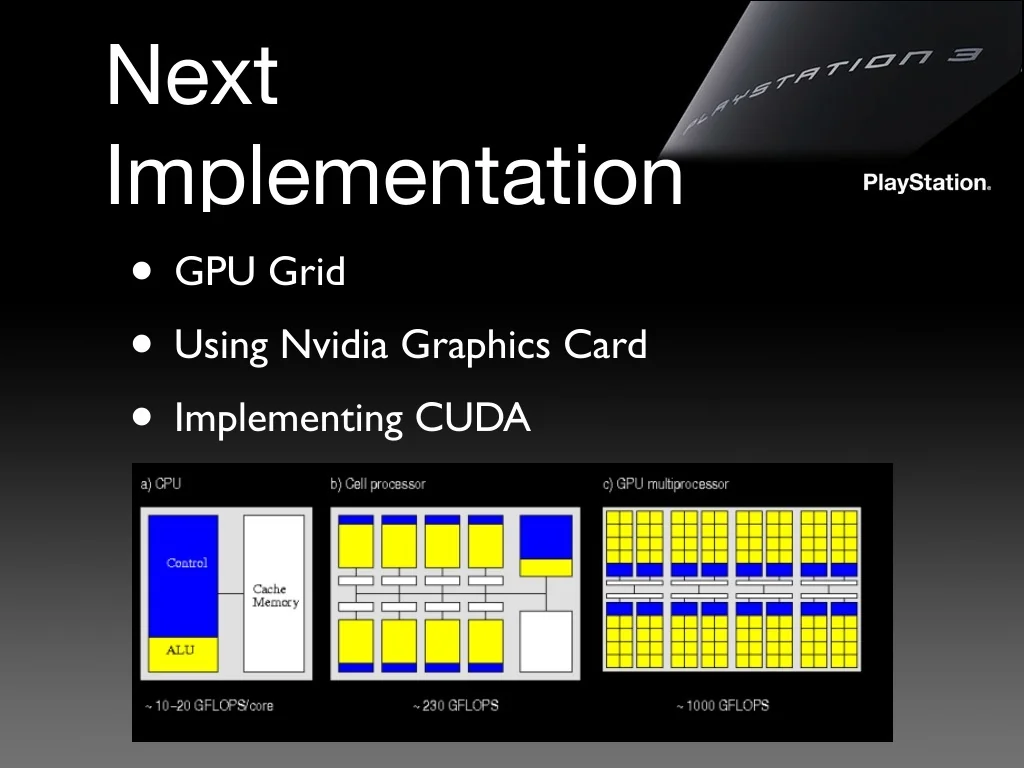 Next Implementation

PLAYSTATION 3

PlayStation.

• GPU Grid
• Using Nvidia Graphics Card
• Implementing CUDA

a) CPU

Control

ALU

Cache Memory

~10-20 GFLOPS/core

b) Cell processor

~230 GFLOPS

c) GPU multiprocessor

~1000 GFLOPS